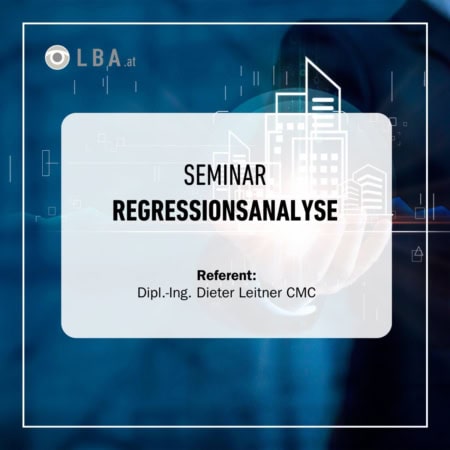 LBA.at

SEMINAR
REGRESSIONSANALYSE

Referent:
Dipl.-Ing. Dieter Leitner CMC